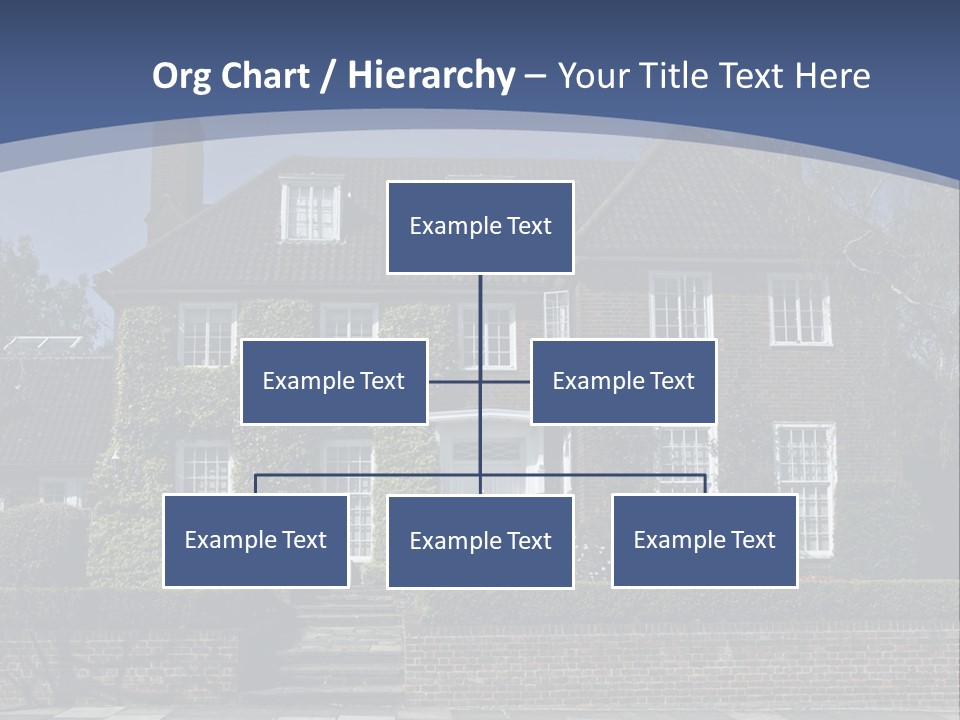 Org Chart / Hierarchy – Your Title Text Here

Example Text

Example Text

Example Text

Example Text

Example Text

Example Text